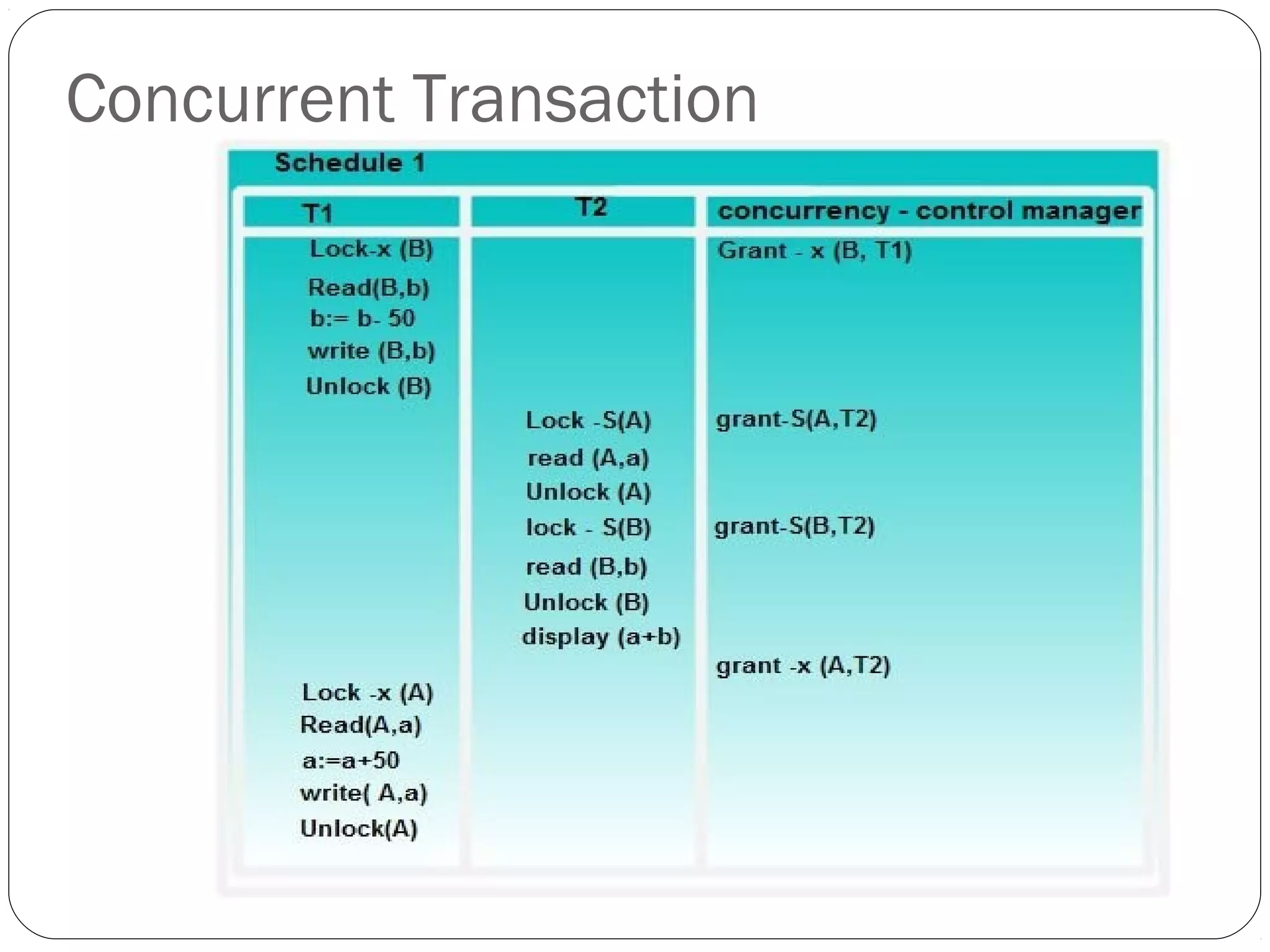 Concurrent Transaction

Schedule 1

| T1 | T2 | concurrency - control manager |
|---|---|---|
| Lock-x (B) | | Grant - x (B, T1) |
| Read(B,b) | | |
| b:= b- 50 | | |
| write (B,b) | | |
| Unlock (B) | | |
| | Lock -S(A) | grant-S(A,T2) |
| | read (A,a) | |
| | Unlock (A) | |
| | lock - S(B) | grant-S(B,T2) |
| | read (B,b) | |
| | Unlock (B) | |
| | display (a+b) | |
| | | grant -x (A,T2) |
| Lock -x (A) | | |
| Read(A,a) | | |
| a:=a+50 | | |
| write( A,a) | | |
| Unlock(A) | | |